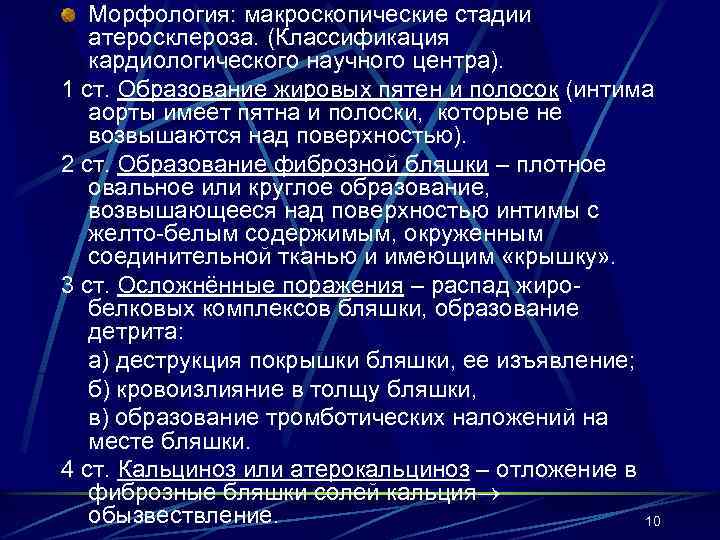 Морфология: макроскопические стадии атеросклероза. (Классификация кардиологического научного центра).

1 ст. Образование жировых пятен и полосок (интима аорты имеет пятна и полоски, которые не возвышаются над поверхностью).

2 ст. Образование фиброзной бляшки – плотное овальное или круглое образование, возвышающееся над поверхностью интимы с желто-белым содержимым, окруженным соединительной тканью и имеющим «крышку».

3 ст. Осложнённые поражения – распад жиро-белковых комплексов бляшки, образование детрита:

а) деструкция покрышки бляшки, ее изъявление;

б) кровоизлияние в толщу бляшки,

в) образование тромботических наложений на месте бляшки.

4 ст. Кальциноз или атерокальциноз – отложение в фиброзные бляшки солей кальция → обызвествление.

10